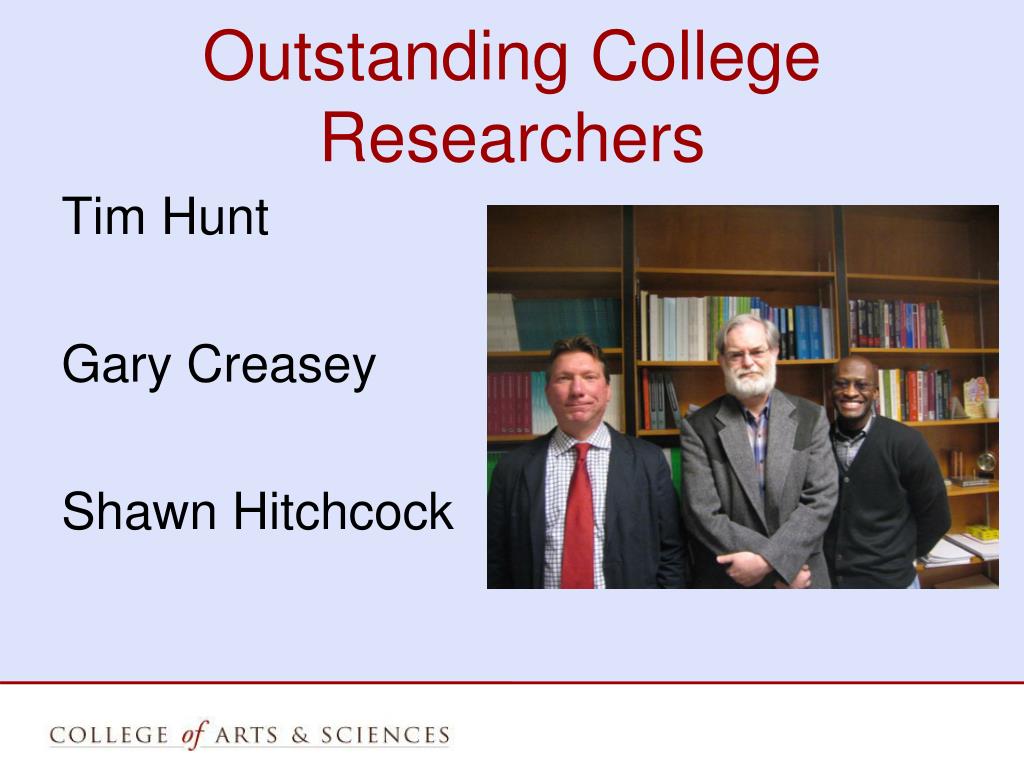 Outstanding College Researchers

Tim Hunt

Gary Creasey

Shawn Hitchcock

COLLEGE of ARTS & SCIENCES